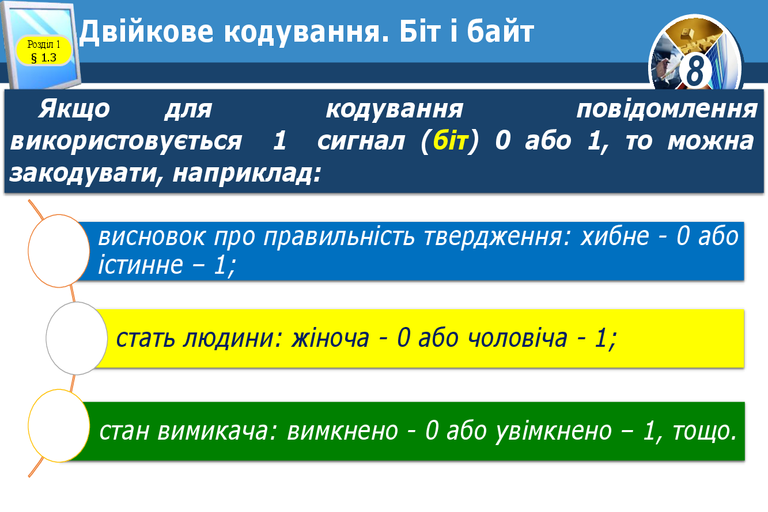 Розділ 1
§ 1.3

Двійкове кодування. Біт і байт

8

Якщо для кодування повідомлення використовується 1 сигнал (біт) 0 або 1, то можна закодувати, наприклад:

висновок про правильність твердження: хибне - 0 або істинне – 1;

стать людини: жіноча - 0 або чоловіча - 1;

стан вимикача: вимкнено - 0 або увімкнено – 1, тощо.